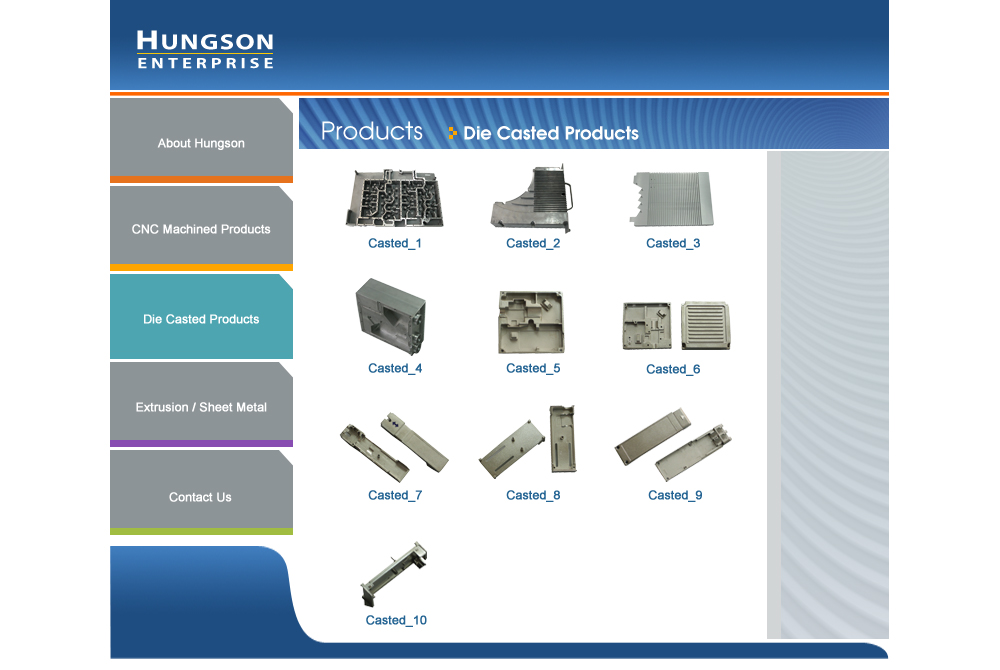 HUNGSON
ENTERPRISE

About Hungson

CNC Machined Products

Die Casted Products

Extrusion / Sheet Metal

Contact Us

Products Die Casted Products

Casted_1
Casted_2
Casted_3

Casted_4
Casted_5
Casted_6

Casted_7
Casted_8
Casted_9

Casted_10